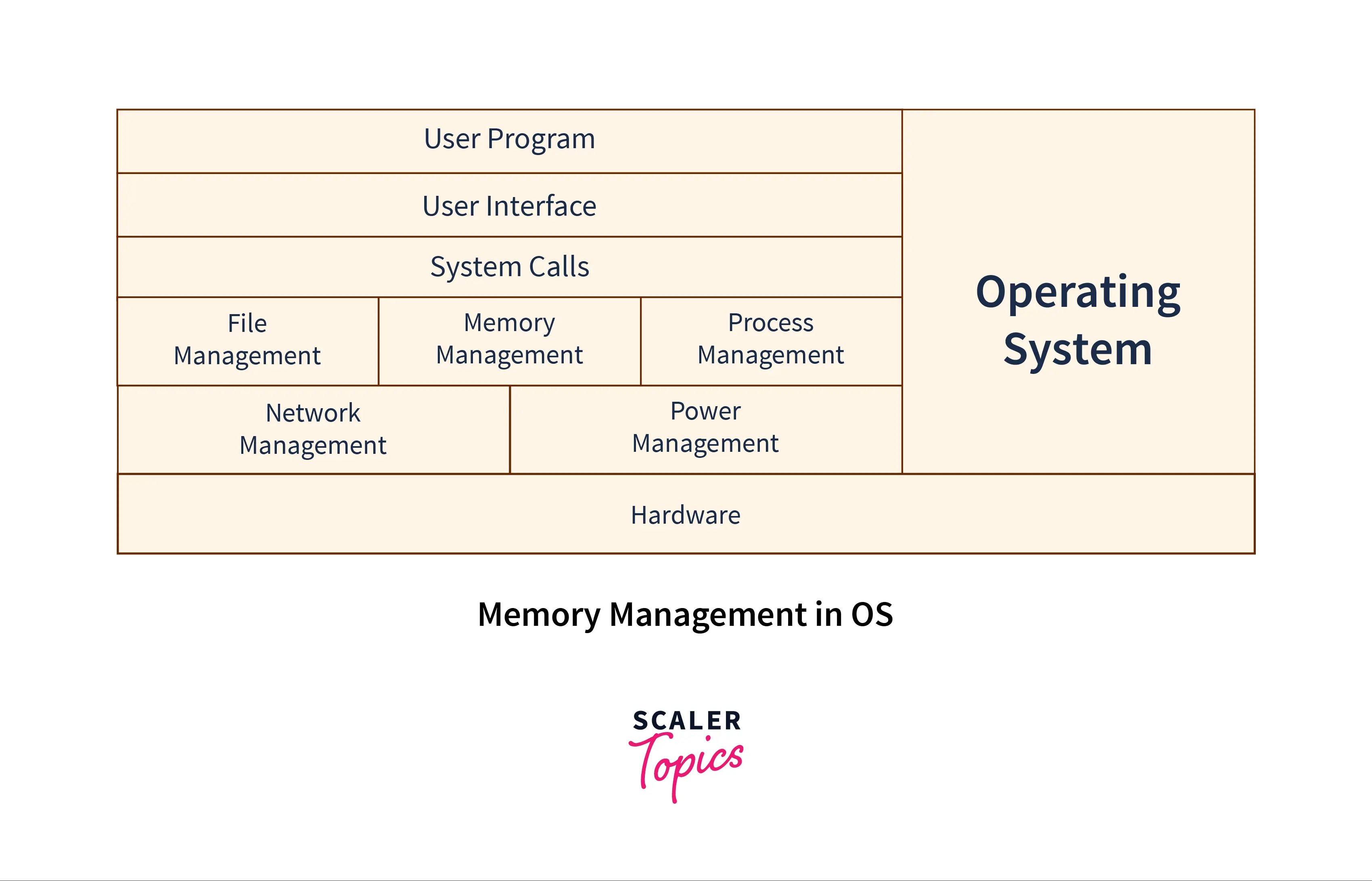 User Program

User Interface

System Calls

File Management

Memory Management

Process Management

Network Management

Power Management

Operating System

Hardware

Memory Management in OS

SCALER
Topics